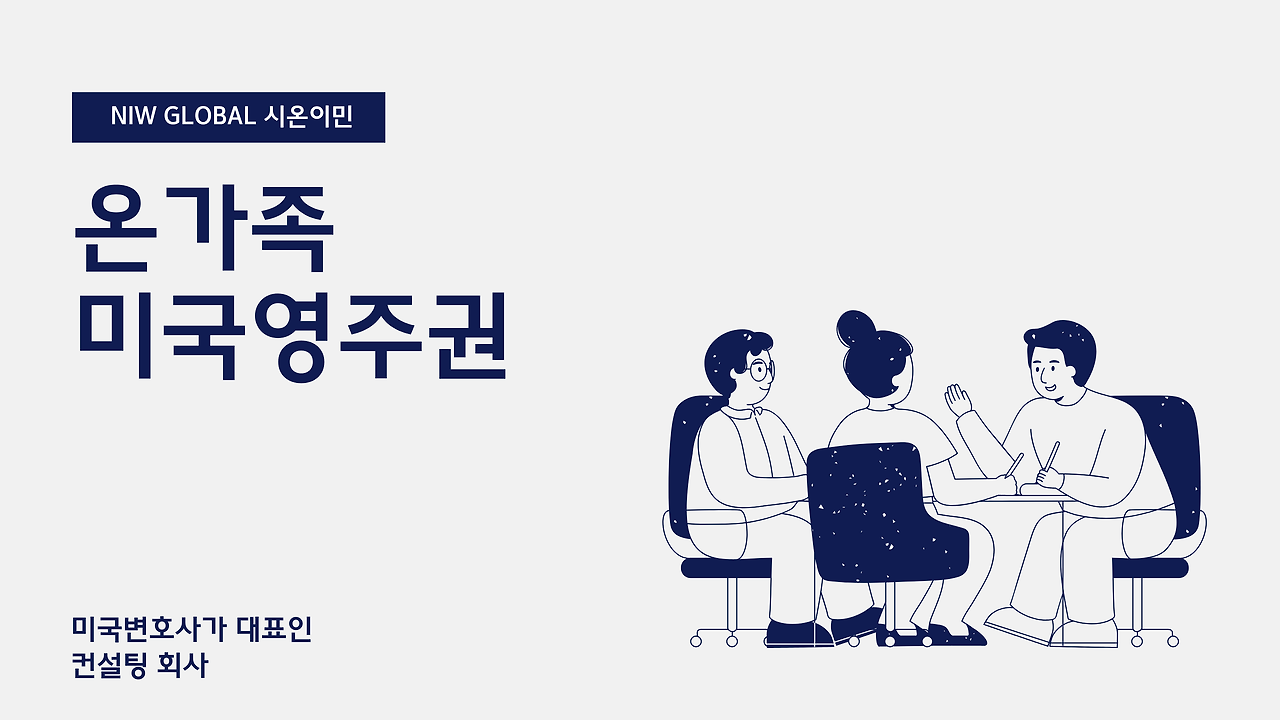 NIW GLOBAL 시온이민

온가족
미국영주권

미국변호사가 대표인
컨설팅 회사